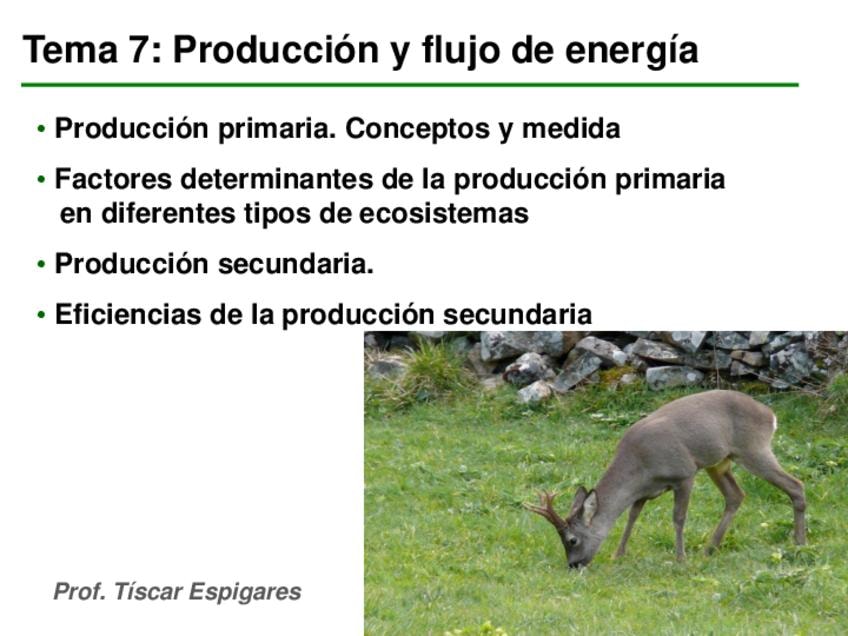 Tema 7: Producción y flujo de energía

• Producción primaria. Conceptos y medida

• Factores determinantes de la producción primaria en diferentes tipos de ecosistemas

• Producción secundaria.

• Eficiencias de la producción secundaria

Prof. Tíscar Espigares